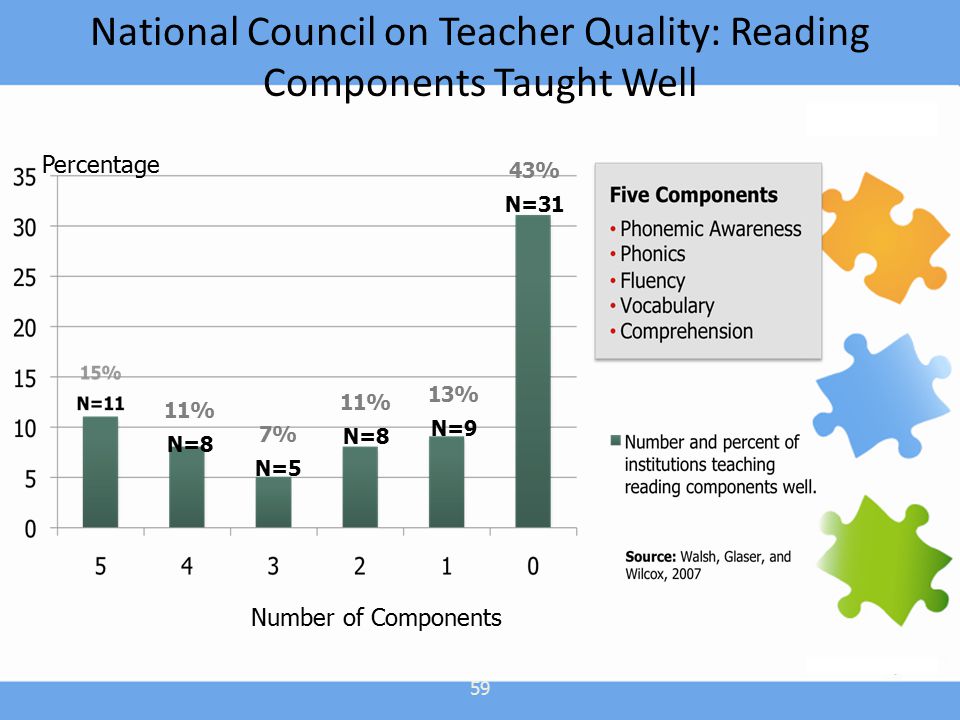 National Council on Teacher Quality: Reading Components Taught Well

Percentage

35
30
25
20
15
10
5
0

15%
N=11
11%
N=8
7%
N=5
11%
N=8
13%
N=9
43%
N=31

5 4 3 2 1 0

Number of Components

Five Components
• Phonemic Awareness
• Phonics
• Fluency
• Vocabulary
• Comprehension

Number and percent of institutions teaching reading components well.

Source: Walsh, Glaser, and Wilcox, 2007

59